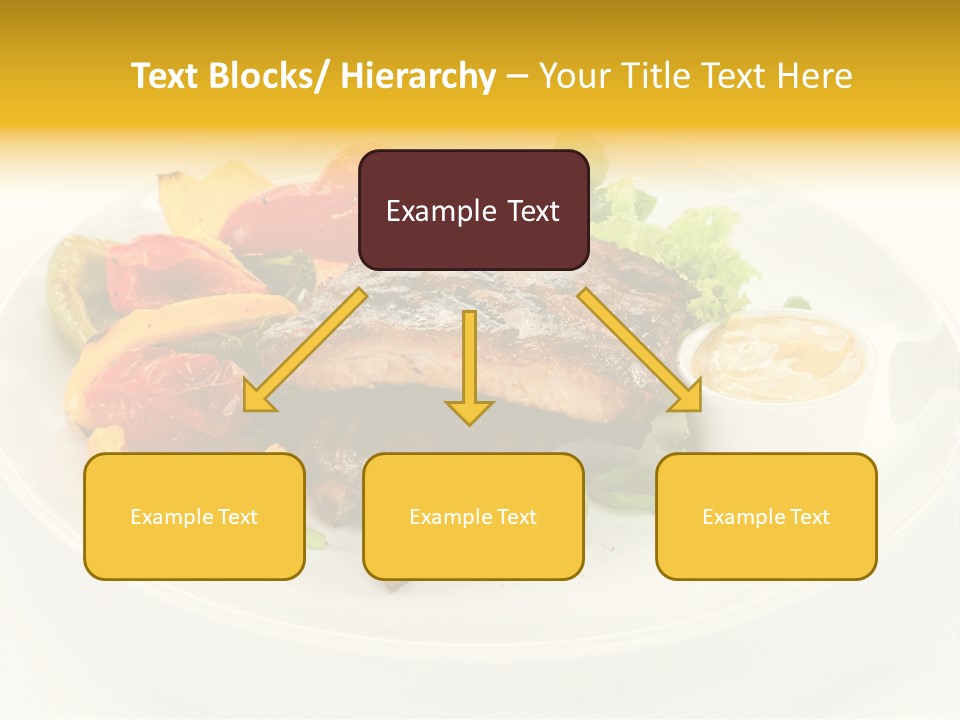 Text Blocks/ Hierarchy – Your Title Text Here

Example Text

Example Text

Example Text

Example Text